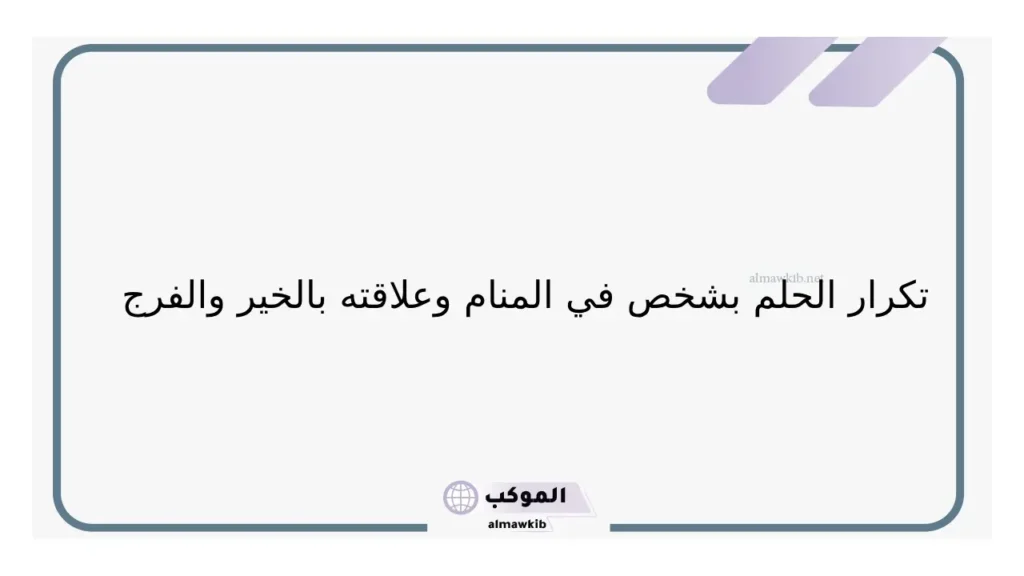 almawkib.net

تكرار الحلم بشخص في المنام وعلاقته بالخير والفرج

الموكب
almawkib